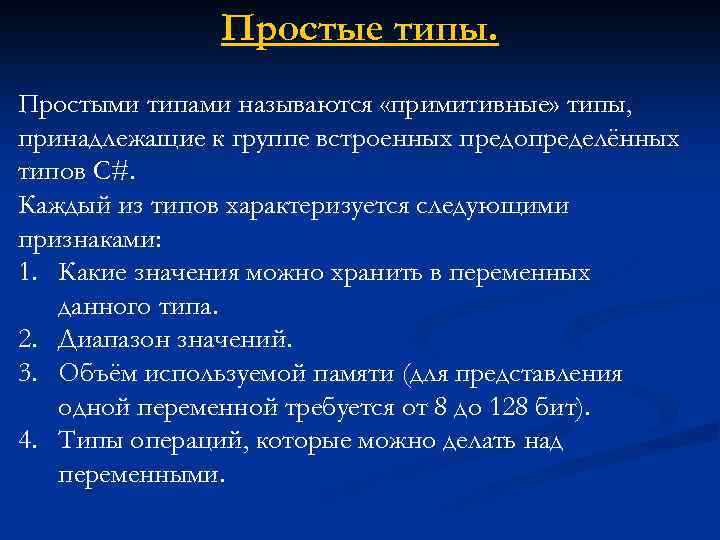 Простые типы.

Простыми типами называются «примитивные» типы, принадлежащие к группе встроенных предопределённых типов C#.
Каждый из типов характеризуется следующими признаками:
1. Какие значения можно хранить в переменных данного типа.
2. Диапазон значений.
3. Объём используемой памяти (для представления одной переменной требуется от 8 до 128 бит).
4. Типы операций, которые можно делать над переменными.